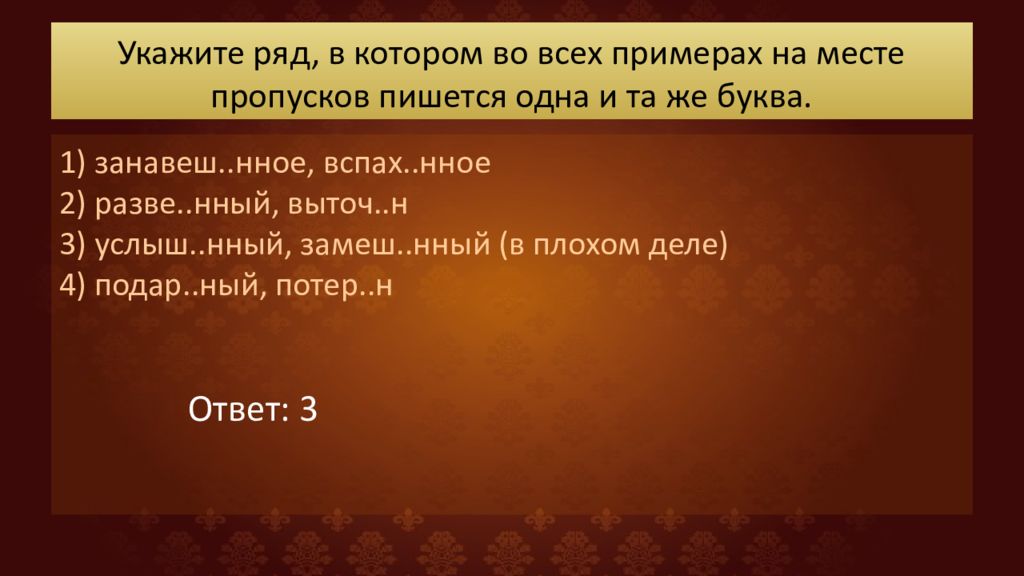 Укажите ряд, в котором во всех примерах на месте пропусков пишется одна и та же буква.

1) занавеш..нное, вспах..нное
2) разве..нный, выточ..н
3) услыш..нный, замеш..нный (в плохом деле)
4) подар..ный, потер..н

Ответ: 3